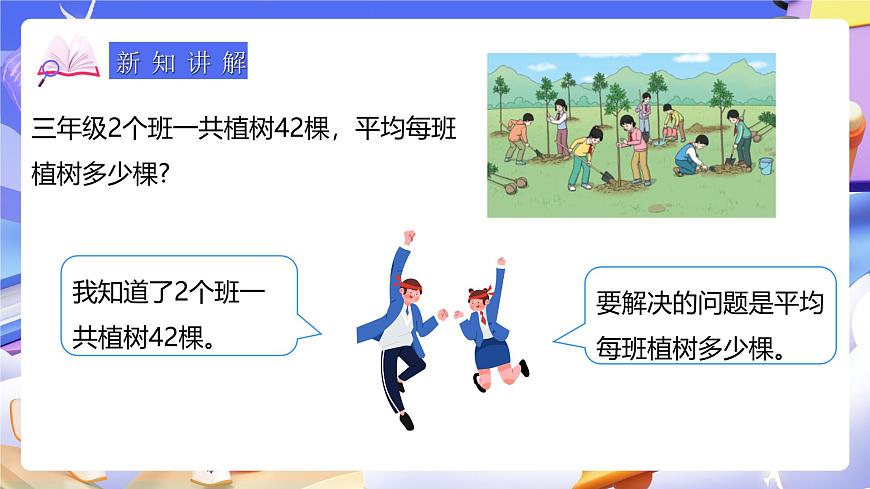 新知讲解

三年级2个班一共植树42棵，平均每班植树多少棵?

我知道了2个班一共植树42棵。

要解决的问题是平均每班植树多少棵。